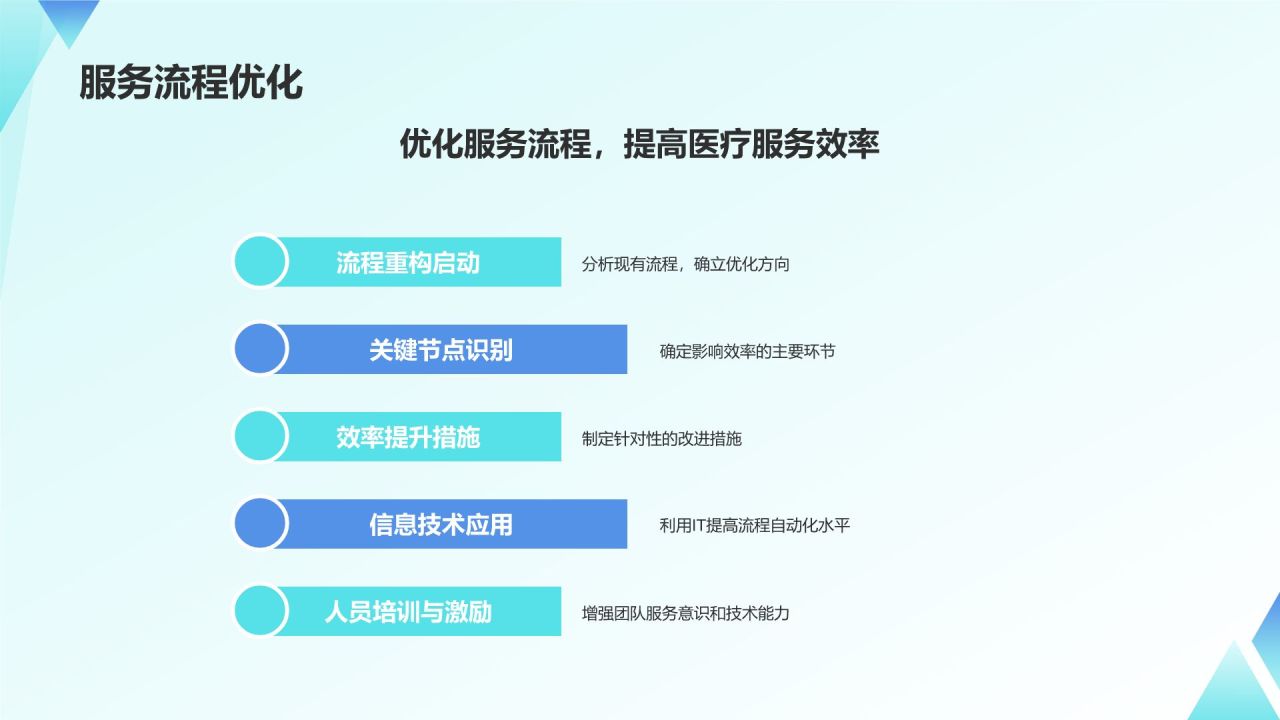 服务流程优化

优化服务流程，提高医疗服务效率

流程重构启动
分析现有流程，确立优化方向

关键节点识别
确定影响效率的主要环节

效率提升措施
制定针对性的改进措施

信息技术应用
利用IT提高流程自动化水平

人员培训与激励
增强团队服务意识和技术能力